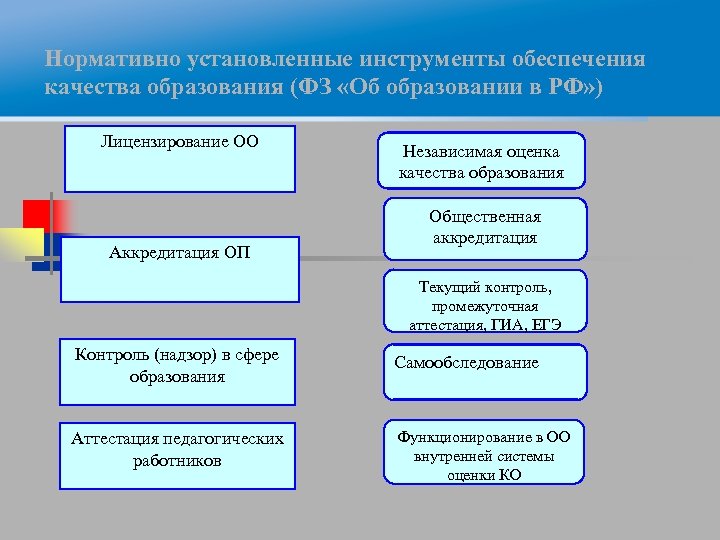 Нормативно установленные инструменты обеспечения качества образования (ФЗ «Об образовании в РФ»)

Лицензирование ОО

Аккредитация ОП

Контроль (надзор) в сфере образования

Аттестация педагогических работников

Независимая оценка качества образования

Общественная аккредитация

Текущий контроль, промежуточная аттестация, ГИА, ЕГЭ

Самообследование

Функционирование в ОО внутренней системы оценки КО